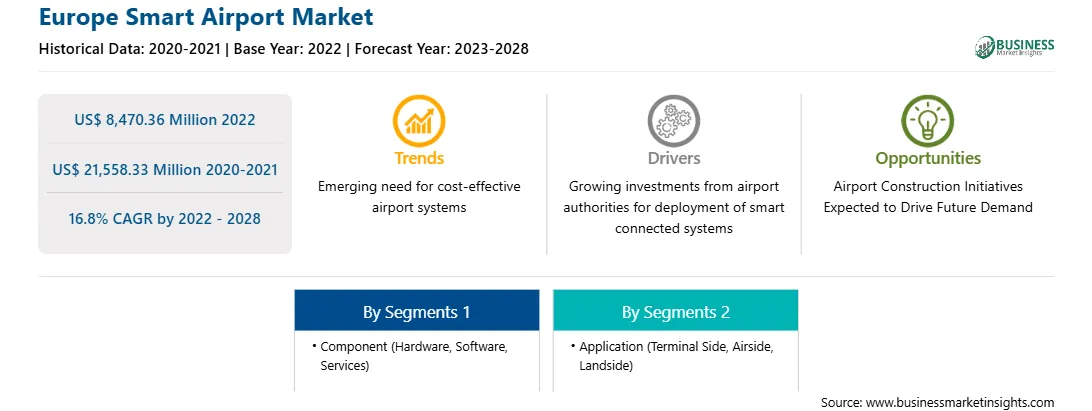 Europe Smart Airport Market

Historical Data: 2020-2021 | Base Year: 2022 | Forecast Year: 2023-2028

BUSINESS
Market Insights

US$ 8,470.36 Million 2022

US$ 21,558.33 Million 2020-2021

16.8% CAGR by 2022 - 2028

Trends

Emerging need for cost-effective airport systems

Drivers

Growing investments from airport authorities for deployment of smart connected systems

Opportunities

Airport Construction Initiatives Expected to Drive Future Demand

By Segments 1

• Component (Hardware, Software, Services)

By Segments 2

• Application (Terminal Side, Airside, Landside)

Source: www.businessmarketinsights.com